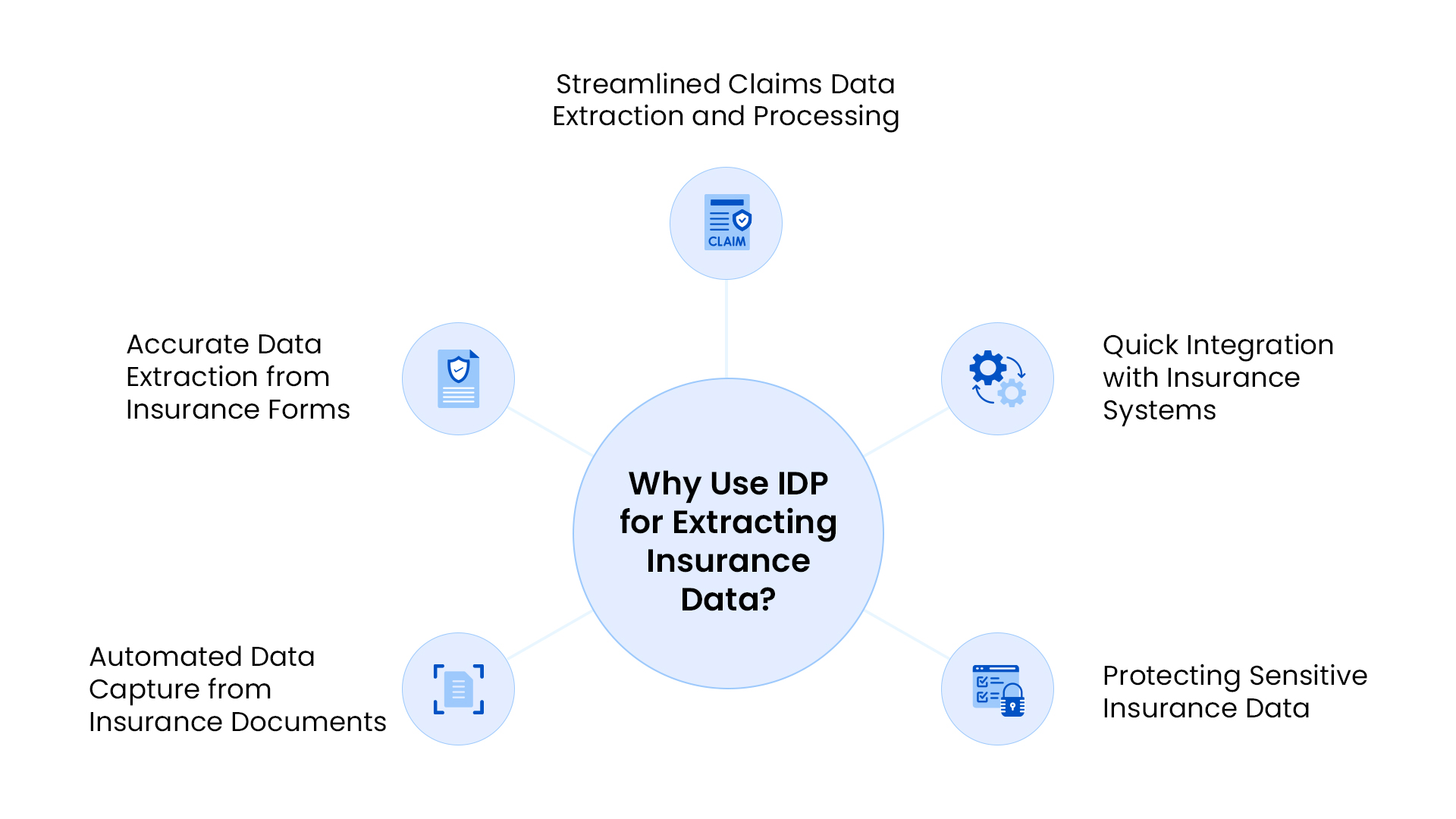 Streamlined Claims Data Extraction and Processing

CLAIM

Accurate Data Extraction from Insurance Forms

Quick Integration with Insurance Systems

Why Use IDP for Extracting Insurance Data?

Automated Data Capture from Insurance Documents

Protecting Sensitive Insurance Data